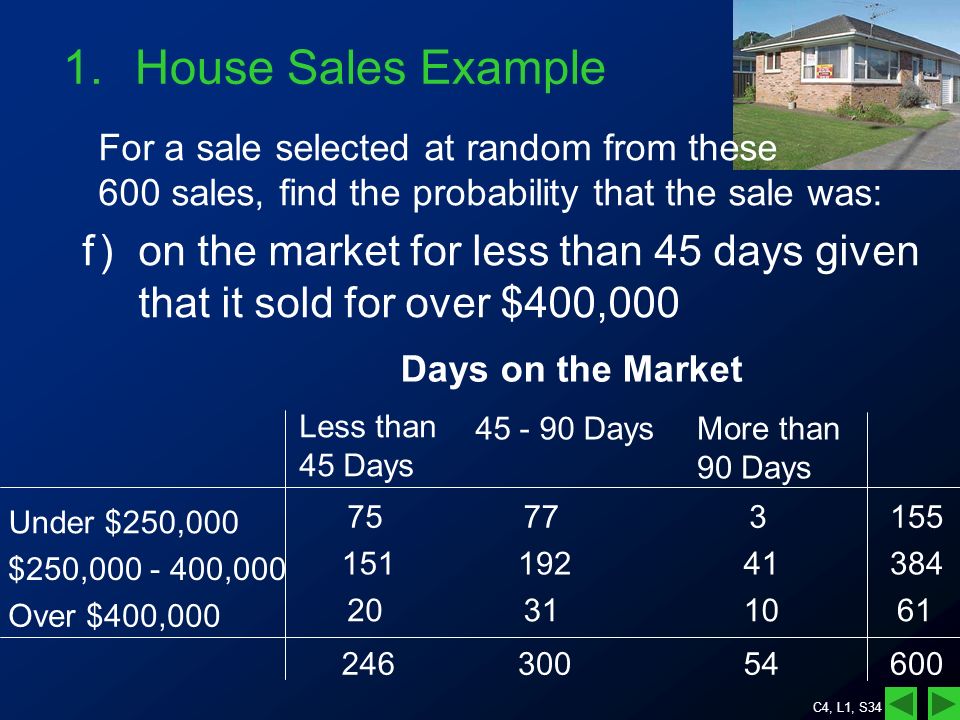 1. House Sales Example

For a sale selected at random from these 600 sales, find the probability that the sale was:

f) on the market for less than 45 days given that it sold for over \$400,000

Days on the Market

| | Less than 45 Days | 45 - 90 Days | More than 90 Days | |
|---|---|---|---|---|
| Under \$250,000 | 75 | 77 | 3 | 155 |
| \$250,000 - 400,000 | 151 | 192 | 41 | 384 |
| Over \$400,000 | 20 | 31 | 10 | 61 |
| | 246 | 300 | 54 | 600 |

C4, L1, S34